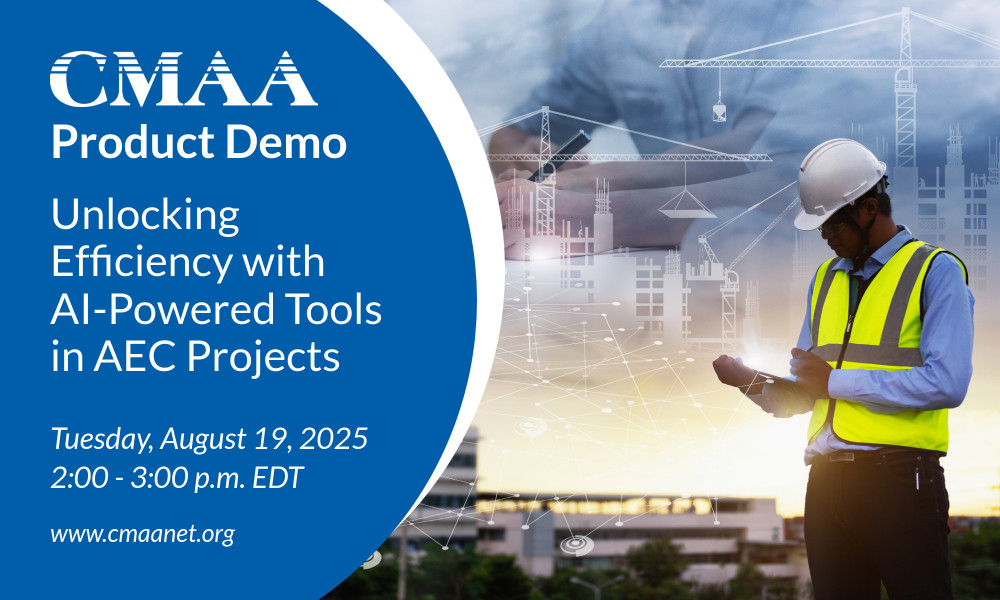 CMAA
Product Demo

Unlocking Efficiency with AI-Powered Tools in AEC Projects

Tuesday, August 19, 2025
2:00 - 3:00 p.m. EDT

www.cmaanet.org